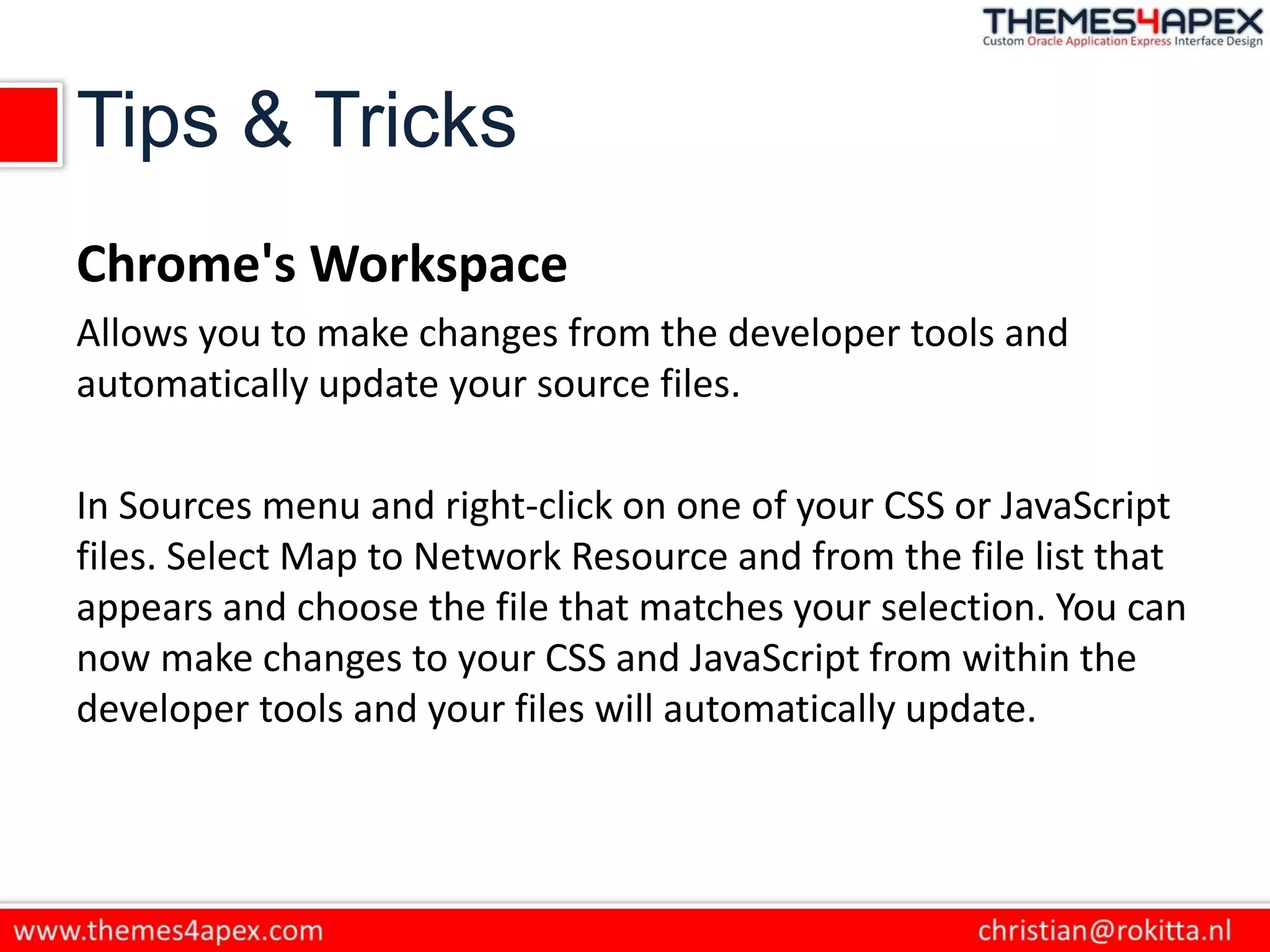 THEMES4APEX
Custom Oracle Application Express Interface Design

Tips & Tricks

Chrome's Workspace

Allows you to make changes from the developer tools and automatically update your source files.

In Sources menu and right-click on one of your CSS or JavaScript files. Select Map to Network Resource and from the file list that appears and choose the file that matches your selection. You can now make changes to your CSS and JavaScript from within the developer tools and your files will automatically update.

www.themes4apex.com

christian@rokitta.nl